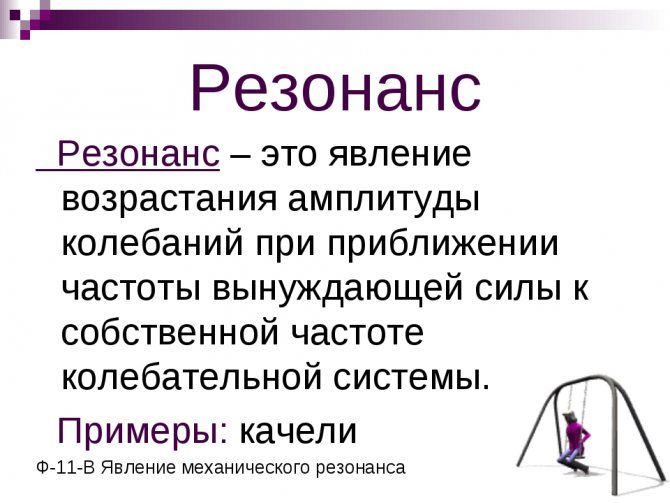 Резонанс

Резонанс – это явление возрастания амплитуды колебаний при приближении частоты вынуждающей силы к собственной частоте колебательной системы.

Примеры: качели

Ф-11-В Явление механического резонанса